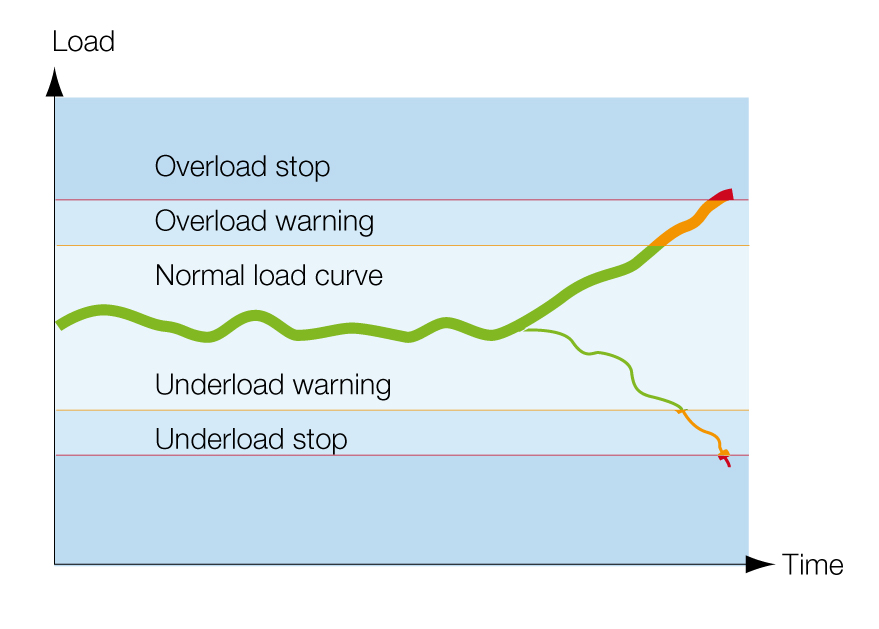 Load

Overload stop

Overload warning

Normal load curve

Underload warning

Underload stop

Time